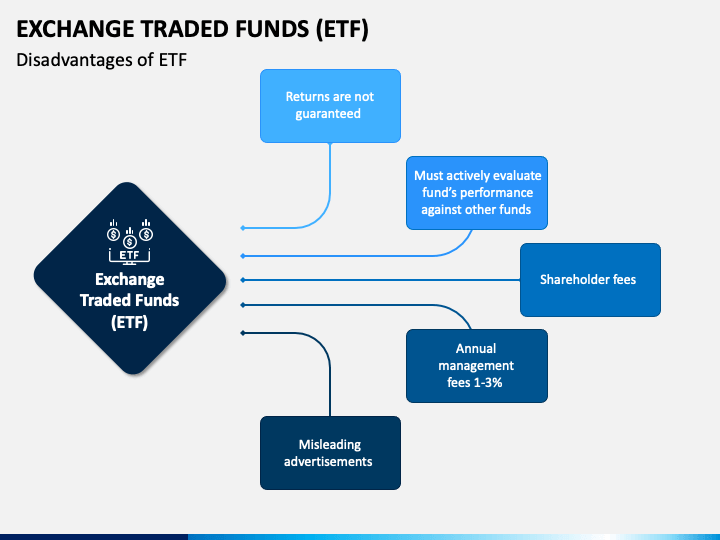 EXCHANGE TRADED FUNDS (ETF)

Disadvantages of ETF

ETF

Exchange Traded Funds (ETF)

Returns are not guaranteed

Must actively evaluate fund's performance against other funds

Shareholder fees

Annual management fees 1-3%

Misleading advertisements